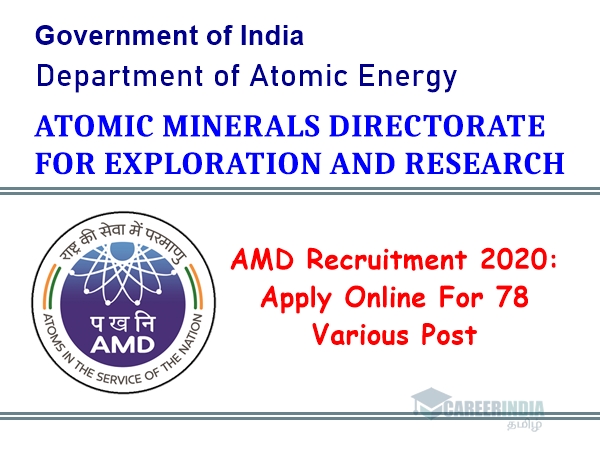 Government of India
Department of Atomic Energy

ATOMIC MINERALS DIRECTORATE FOR EXPLORATION AND RESEARCH

राष्ट्र की सेवा में परमाणु
प ख नि
AMD
ATOMS IN THE SERVICE OF THE NATION

AMD Recruitment 2020: Apply Online For 78 Various Post

CAREERINDIA
தமிழ்